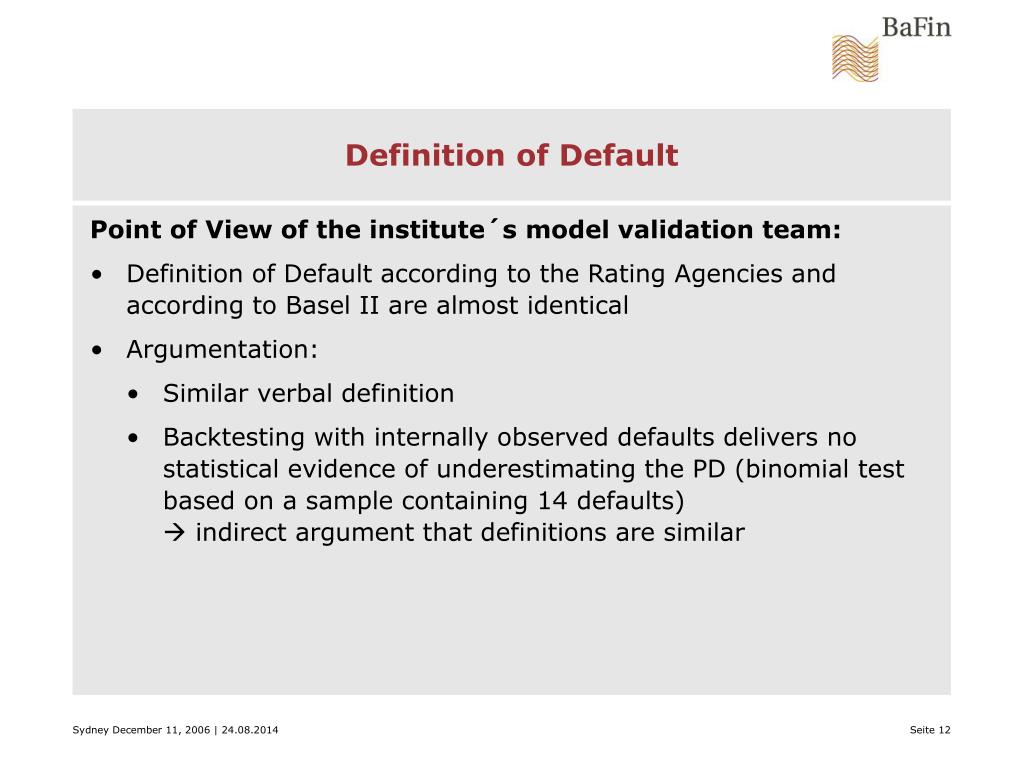 BaFin

Definition of Default

Point of View of the institute´s model validation team:

• Definition of Default according to the Rating Agencies and according to Basel II are almost identical

• Argumentation:

• Similar verbal definition

• Backtesting with internally observed defaults delivers no statistical evidence of underestimating the PD (binomial test based on a sample containing 14 defaults)
→ indirect argument that definitions are similar

Sydney December 11, 2006 | 24.08.2014

Seite 12